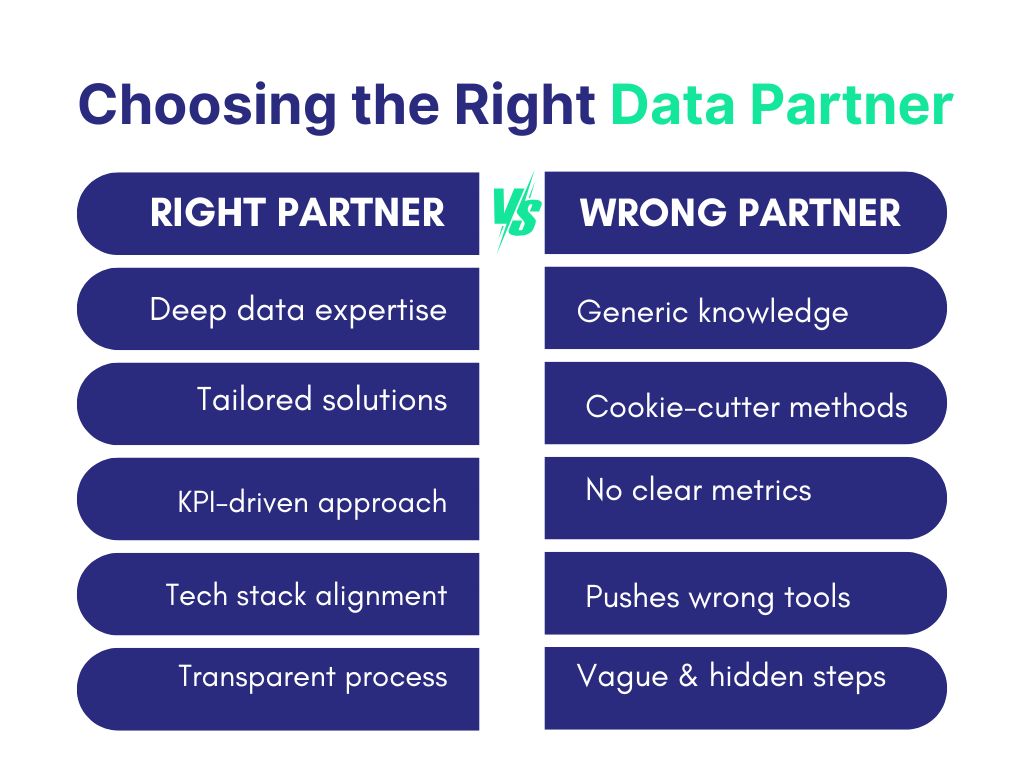 Choosing the Right Data Partner

| RIGHT PARTNER | VS | WRONG PARTNER |
|---|---|---|
| Deep data expertise | | Generic knowledge |
| Tailored solutions | | Cookie-cutter methods |
| KPI-driven approach | | No clear metrics |
| Tech stack alignment | | Pushes wrong tools |
| Transparent process | | Vague & hidden steps |